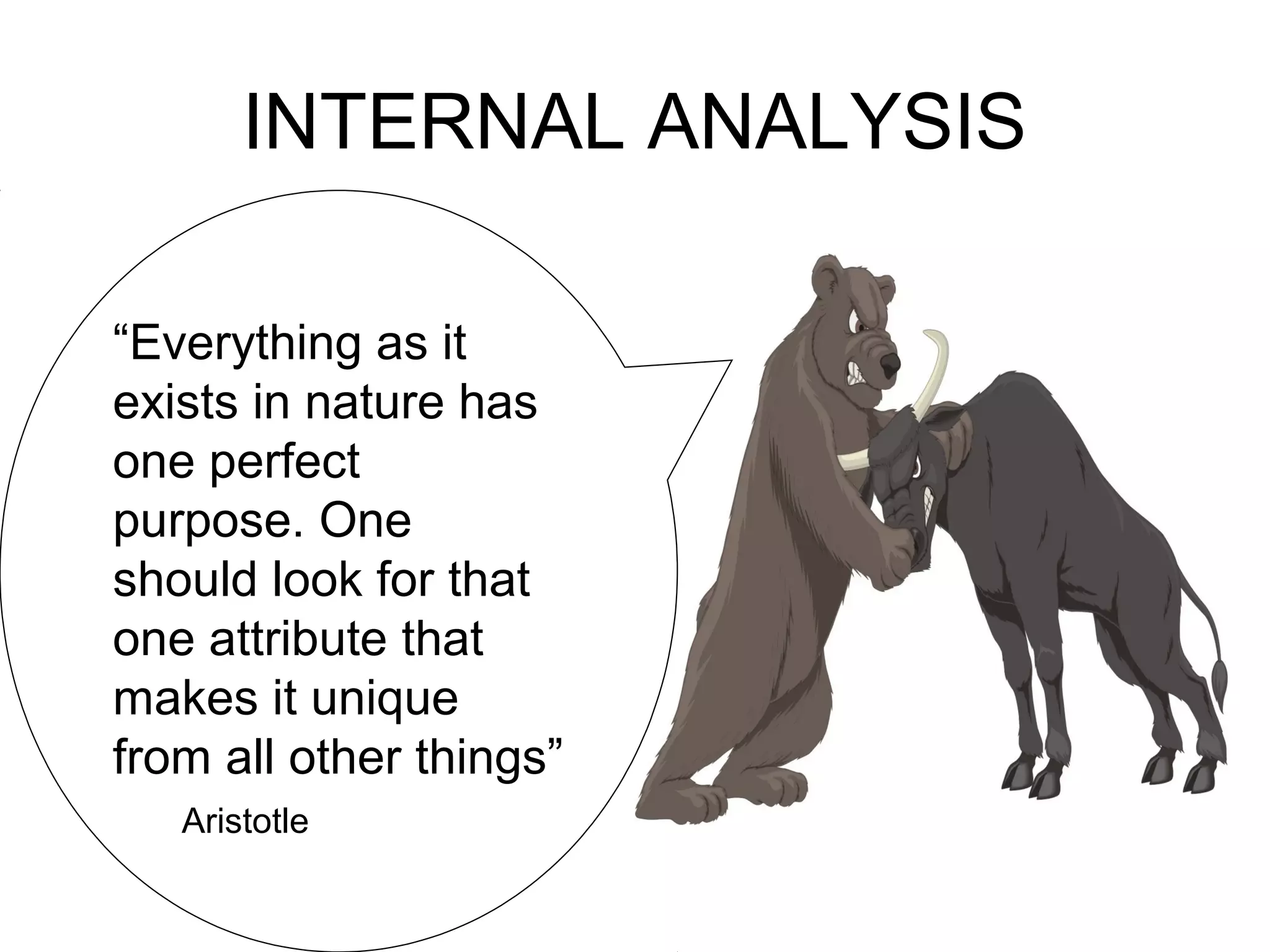 INTERNAL ANALYSIS

“Everything as it exists in nature has one perfect purpose. One should look for that one attribute that makes it unique from all other things”

Aristotle